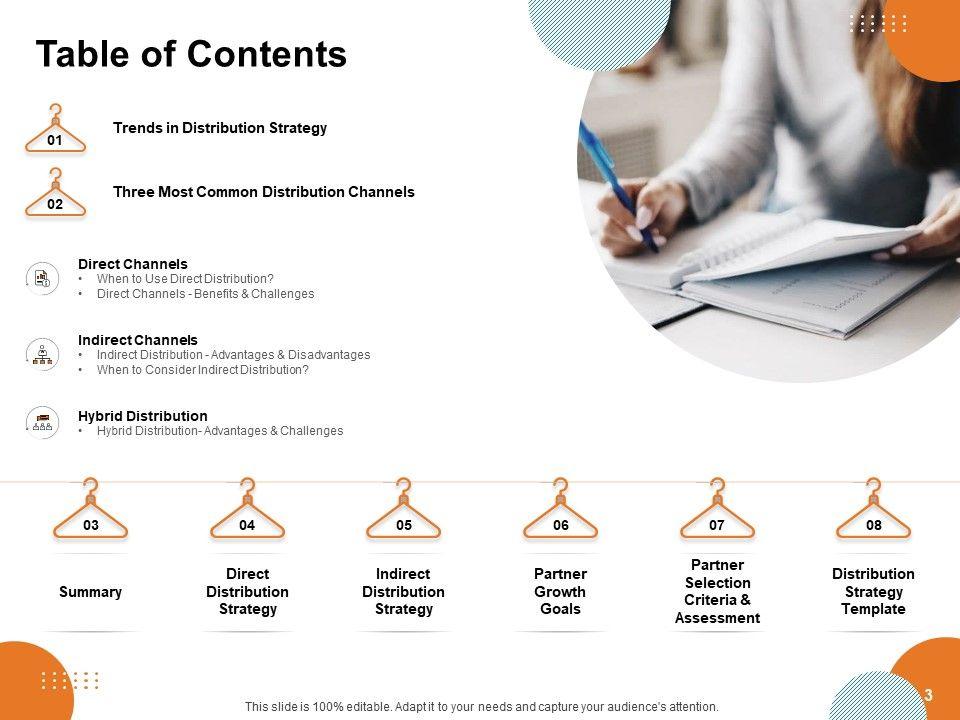 Table of Contents

01
Trends in Distribution Strategy

02
Three Most Common Distribution Channels

Direct Channels
• When to Use Direct Distribution?
• Direct Channels - Benefits & Challenges

Indirect Channels
• Indirect Distribution - Advantages & Disadvantages
• When to Consider Indirect Distribution?

Hybrid Distribution
• Hybrid Distribution- Advantages & Challenges

03
Summary

04
Direct Distribution Strategy

05
Indirect Distribution Strategy

06
Partner Growth Goals

07
Partner Selection Criteria & Assessment

08
Distribution Strategy Template

This slide is 100% editable. Adapt it to your needs and capture your audience's attention.

3